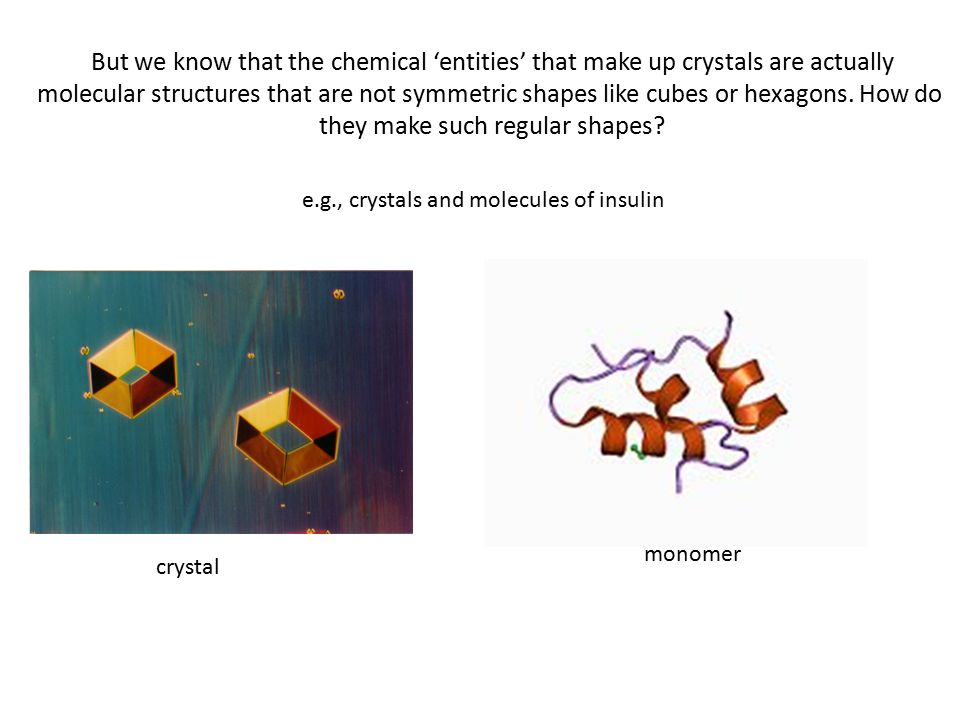 But we know that the chemical ‘entities’ that make up crystals are actually molecular structures that are not symmetric shapes like cubes or hexagons. How do they make such regular shapes?

e.g., crystals and molecules of insulin

crystal

monomer